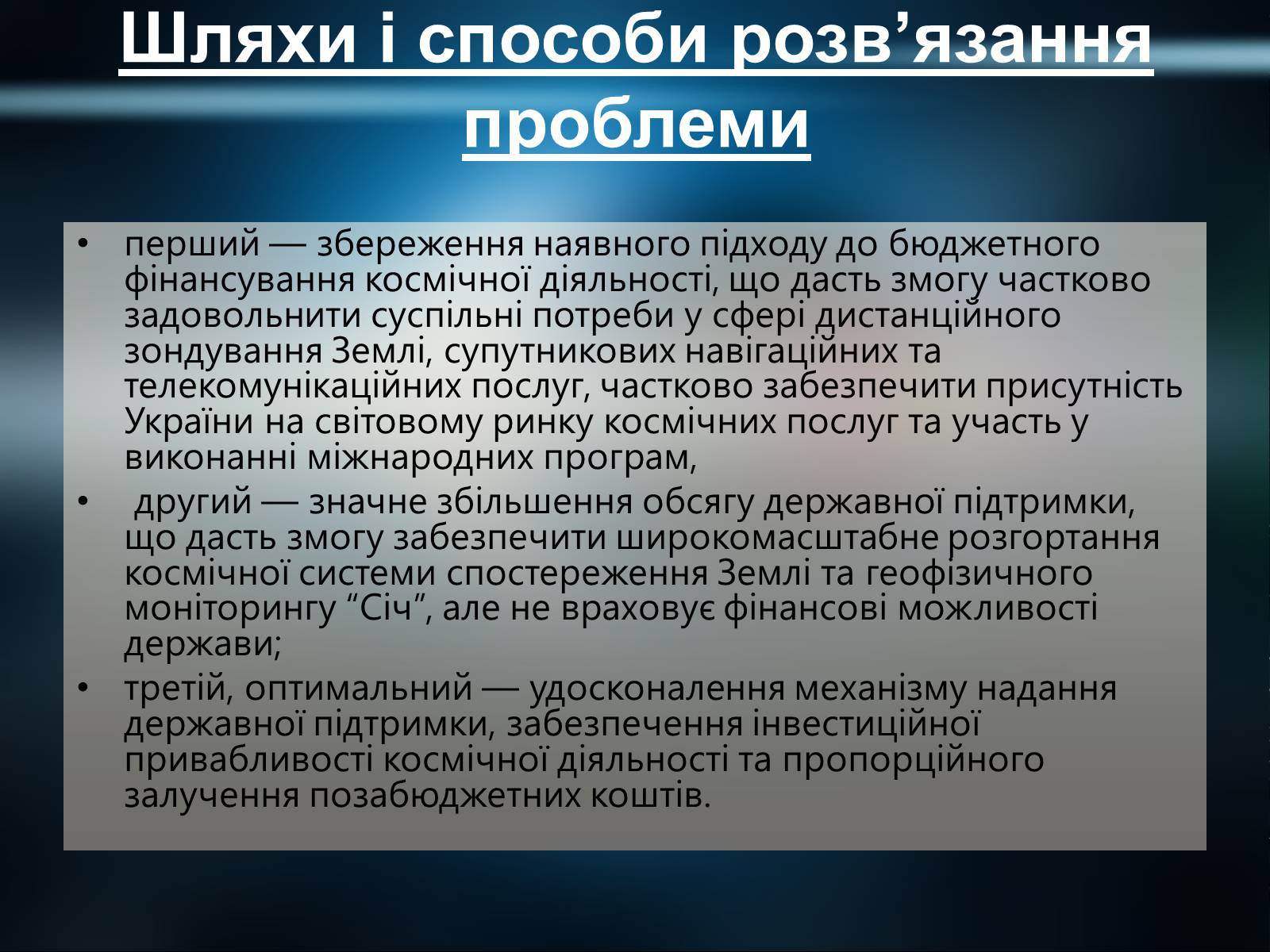 Шляхи і способи розв’язання проблеми

• перший — збереження наявного підходу до бюджетного фінансування космічної діяльності, що дасть змогу частково задовольнити суспільні потреби у сфері дистанційного зондування Землі, супутникових навігаційних та телекомунікаційних послуг, частково забезпечити присутність України на світовому ринку космічних послуг та участь у виконанні міжнародних програм,

• другий — значне збільшення обсягу державної підтримки, що дасть змогу забезпечити широкомасштабне розгортання космічної системи спостереження Землі та геофізичного моніторингу “Січ”, але не враховує фінансові можливості держави;

• третій, оптимальний — удосконалення механізму надання державної підтримки, забезпечення інвестиційної привабливості космічної діяльності та пропорційного залучення позабюджетних коштів.